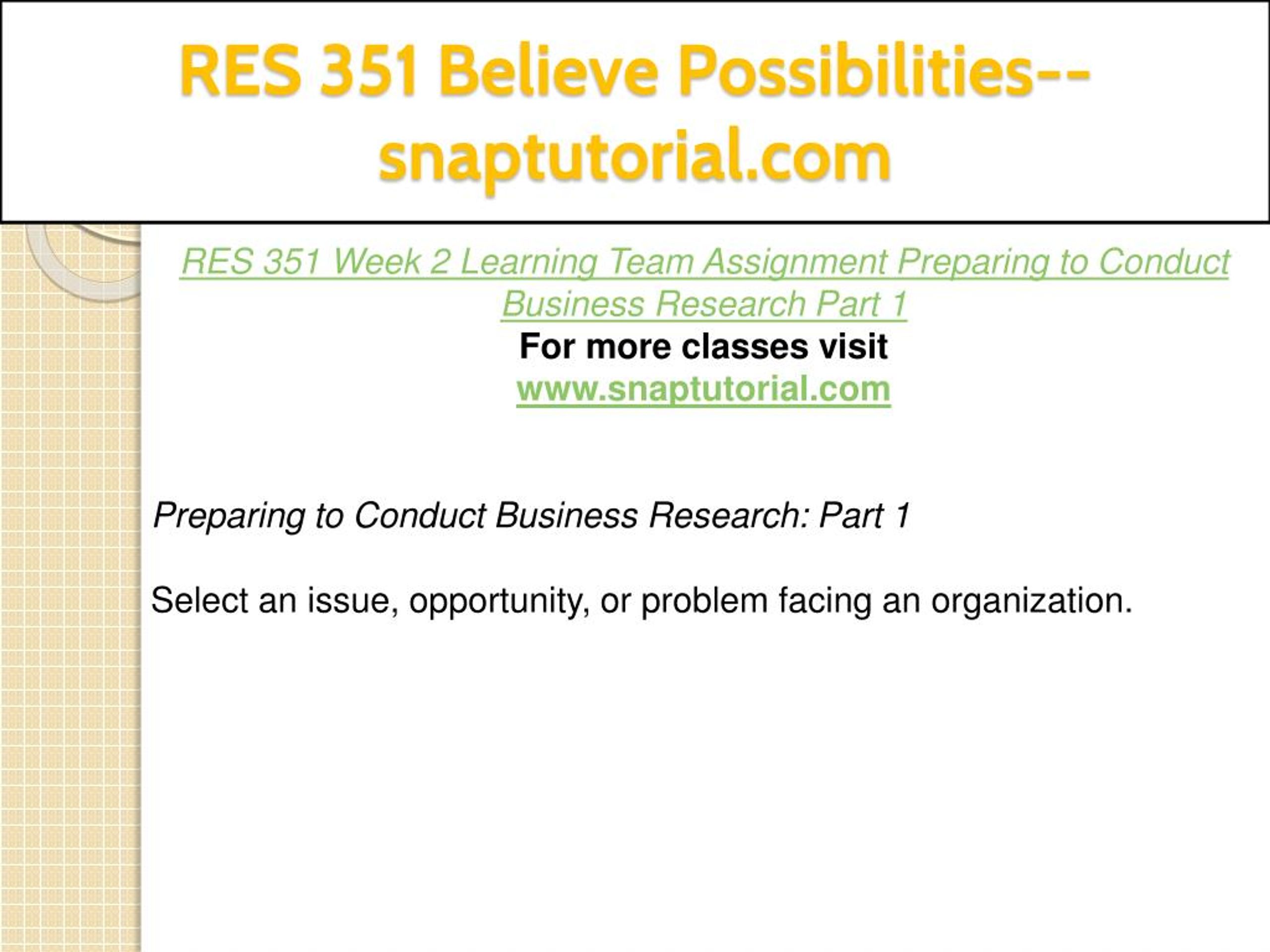 RES 351 Believe Possibilities--snaptutorial.com

RES 351 Week 2 Learning Team Assignment Preparing to Conduct Business Research Part 1
For more classes visit
www.snaptutorial.com

Preparing to Conduct Business Research: Part 1

Select an issue, opportunity, or problem facing an organization.